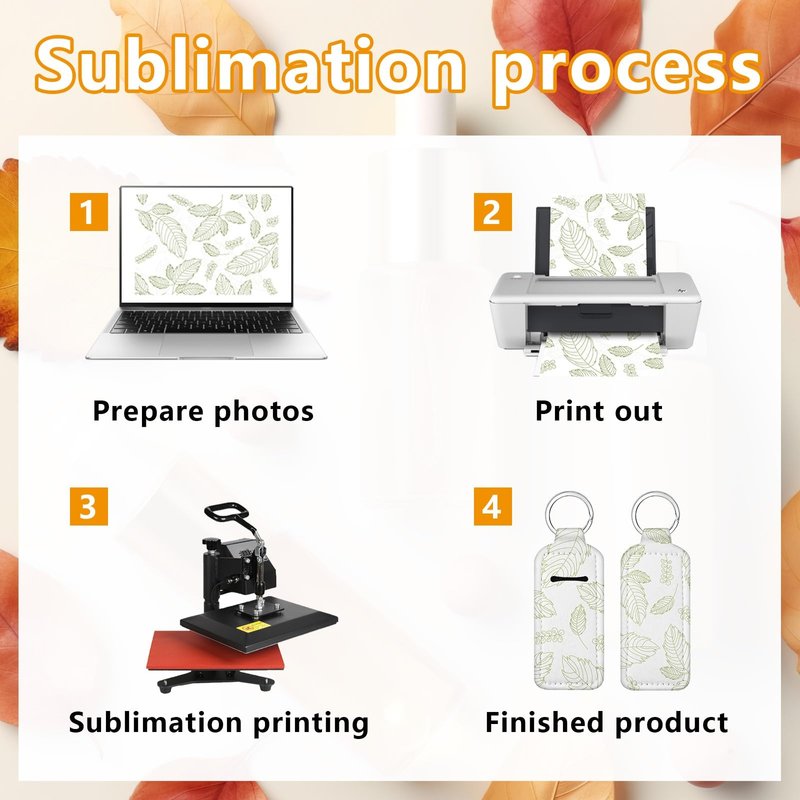 Sublimation process

1

Prepare photos

2

Print out

3

Sublimation printing

4

Finished product